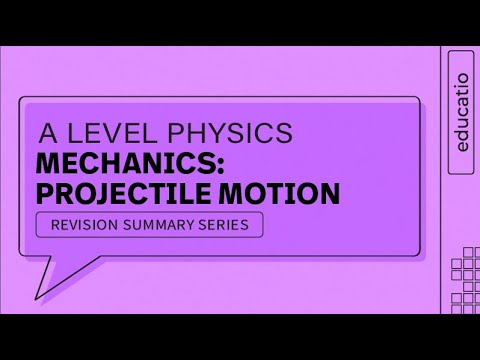 A LEVEL PHYSICS
MECHANICS: PROJECTILE MOTION
REVISION SUMMARY SERIES

educatio